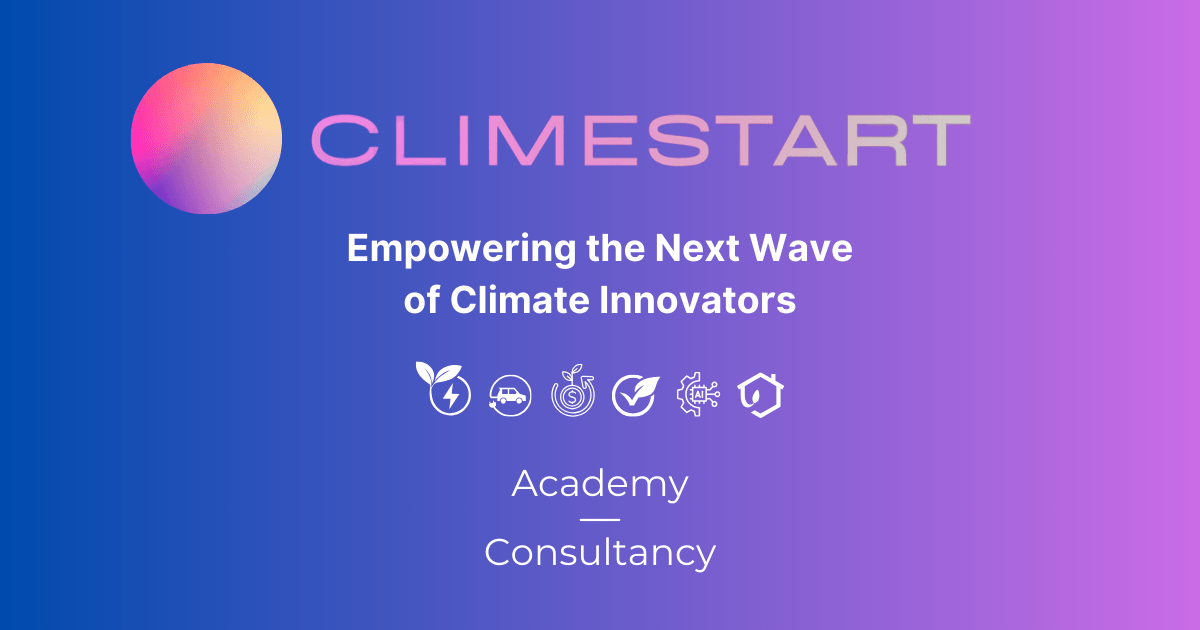 CLIMESTART

Empowering the Next Wave of Climate Innovators

AI

Academy

Consultancy